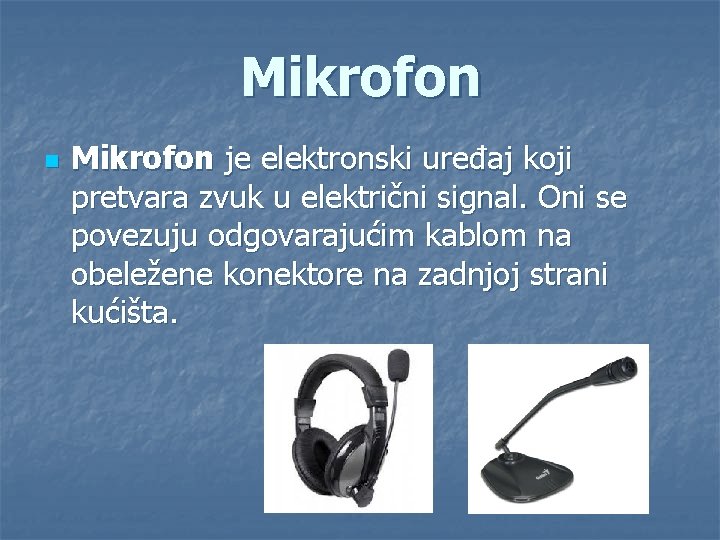 Mikrofon

Mikrofon je elektronski uređaj koji pretvara zvuk u električni signal. Oni se povezuju odgovarajućim kablom na obeležene konektore na zadnjoj strani kućišta.